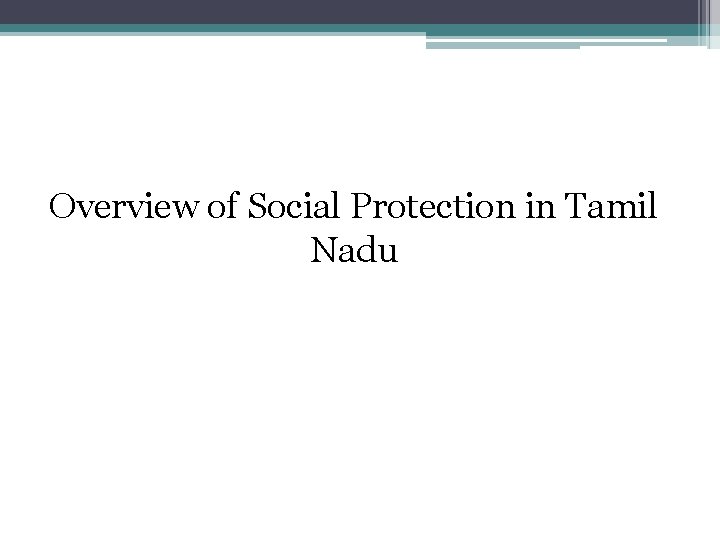 Overview of Social Protection in Tamil Nadu